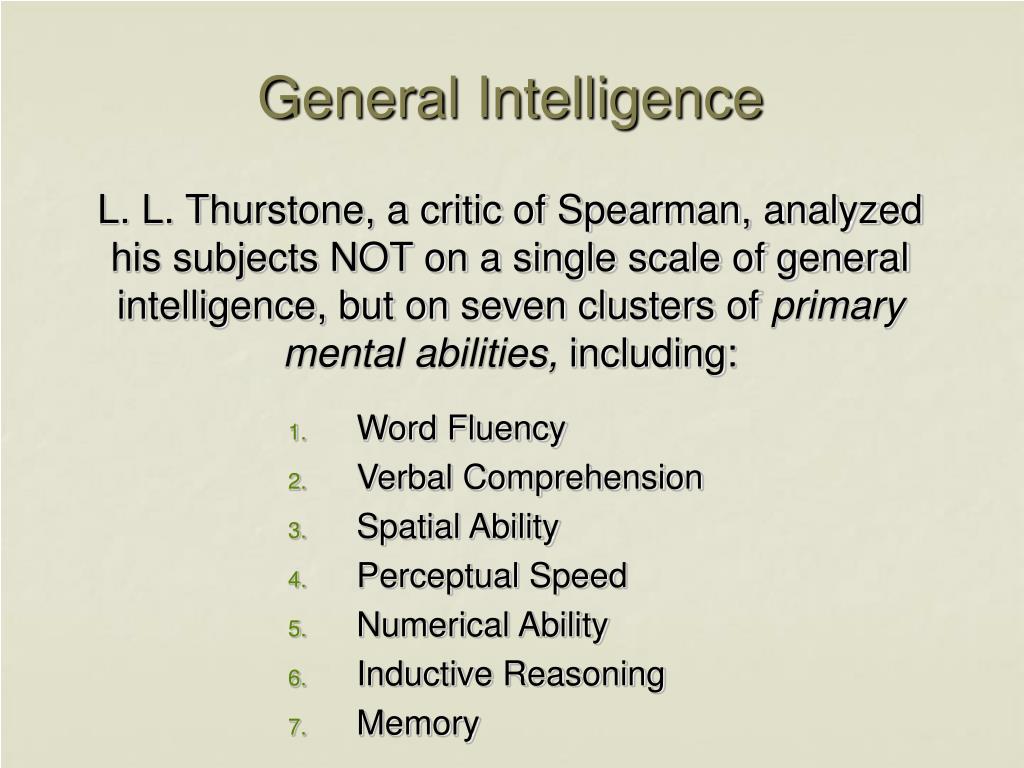 General Intelligence

L. L. Thurstone, a critic of Spearman, analyzed his subjects NOT on a single scale of general intelligence, but on seven clusters of primary mental abilities, including:

1. Word Fluency
2. Verbal Comprehension
3. Spatial Ability
4. Perceptual Speed
5. Numerical Ability
6. Inductive Reasoning
7. Memory